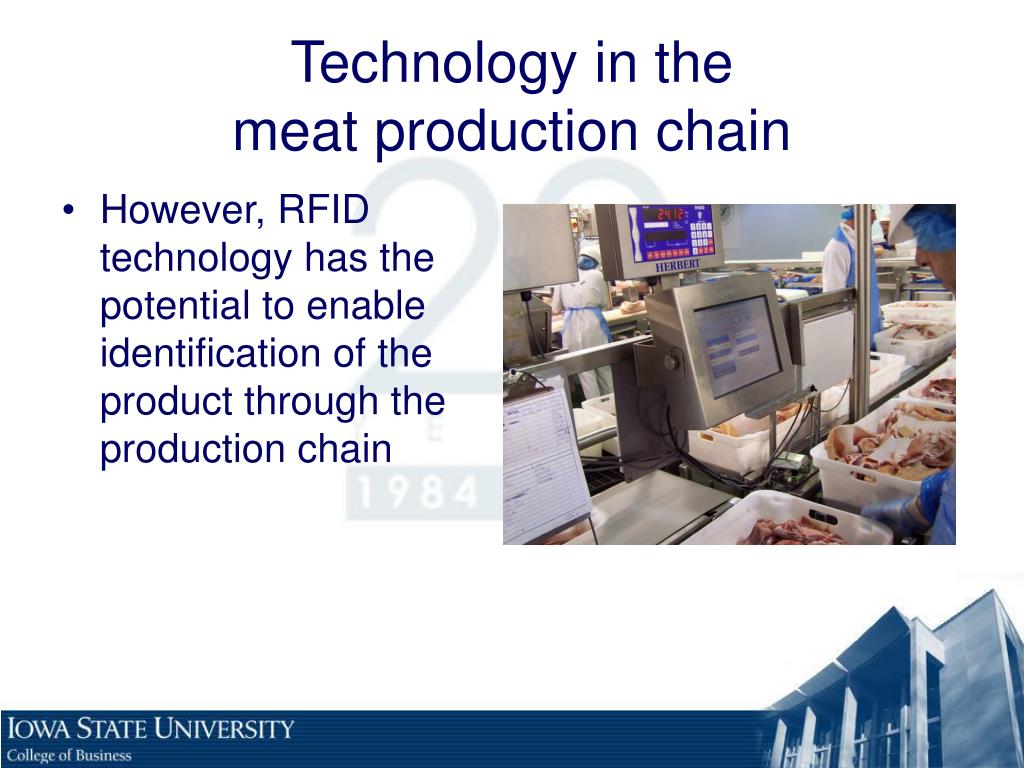 Technology in the meat production chain

• However, RFID technology has the potential to enable identification of the product through the production chain

24.12

HERBERT

1984

IOWA STATE UNIVERSITY
College of Business